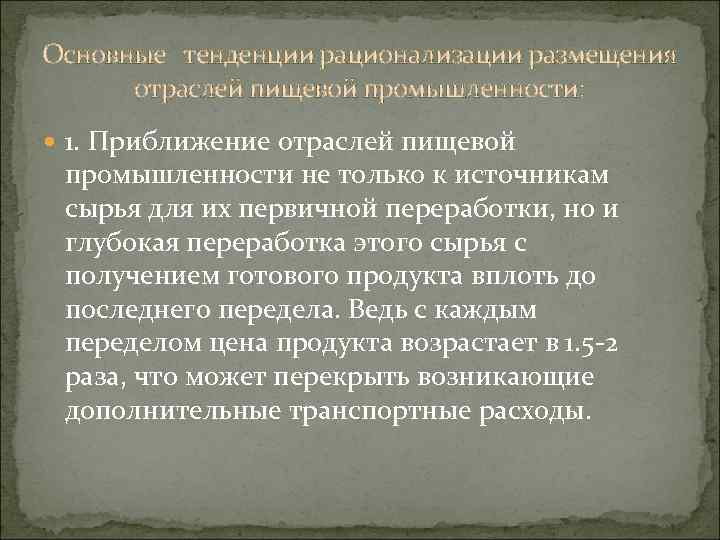 Основные тенденции рационализации размещения отраслей пищевой промышленности:

1. Приближение отраслей пищевой промышленности не только к источникам сырья для их первичной переработки, но и глубокая переработка этого сырья с получением готового продукта вплоть до последнего передела. Ведь с каждым переделом цена продукта возрастает в 1.5-2 раза, что может перекрыть возникающие дополнительные транспортные расходы.